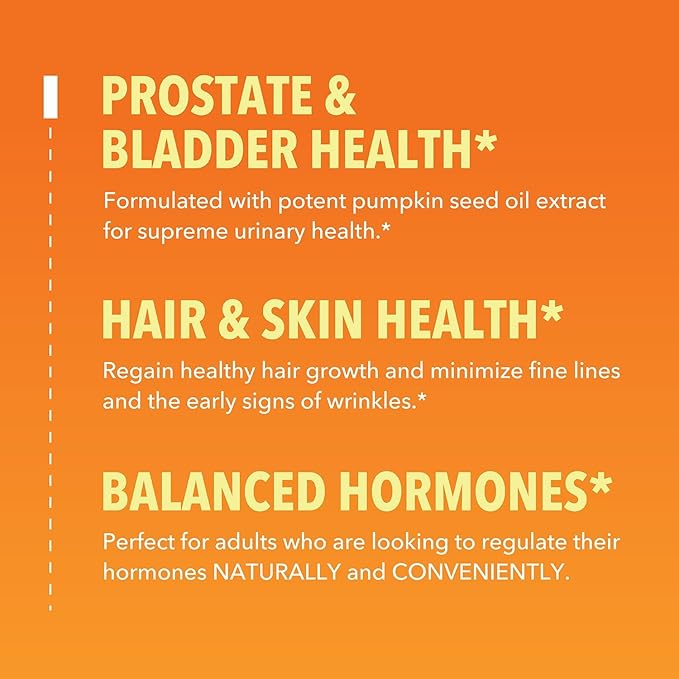 PROSTATE & BLADDER HEALTH*

Formulated with potent pumpkin seed oil extract for supreme urinary health.*

HAIR & SKIN HEALTH*

Regain healthy hair growth and minimize fine lines and the early signs of wrinkles.*

BALANCED HORMONES*

Perfect for adults who are looking to regulate their hormones NATURALLY and CONVENIENTLY.